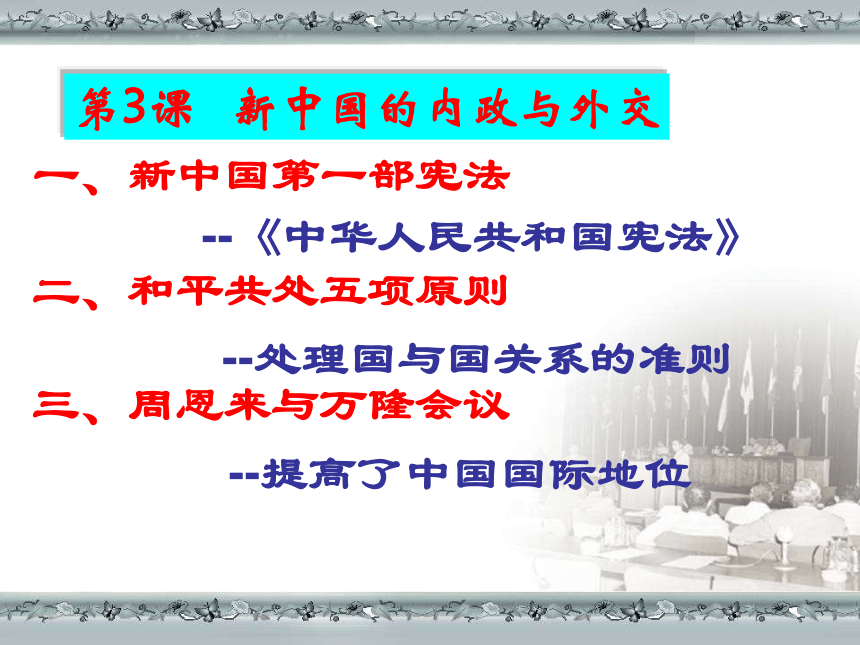 第3课　新中国的内政与外交

一、新中国第一部宪法

--《中华人民共和国宪法》

二、和平共处五项原则

--处理国与国关系的准则

三、周恩来与万隆会议

--提高了中国国际地位